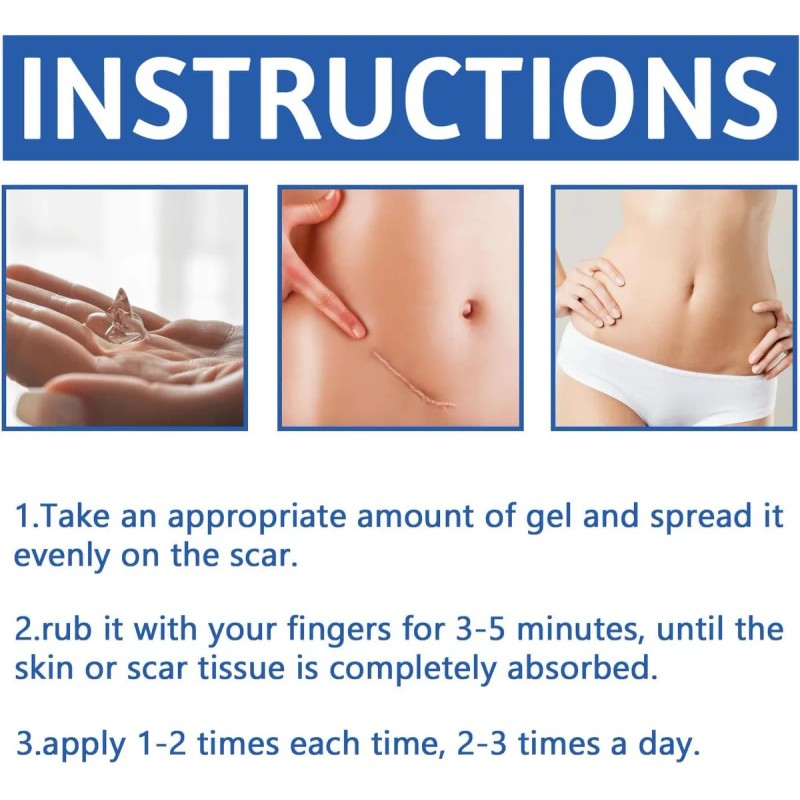 INSTRUCTIONS

1.Take an appropriate amount of gel and spread it evenly on the scar.

2.rub it with your fingers for 3-5 minutes, until the skin or scar tissue is completely absorbed.

3.apply 1-2 times each time, 2-3 times a day.